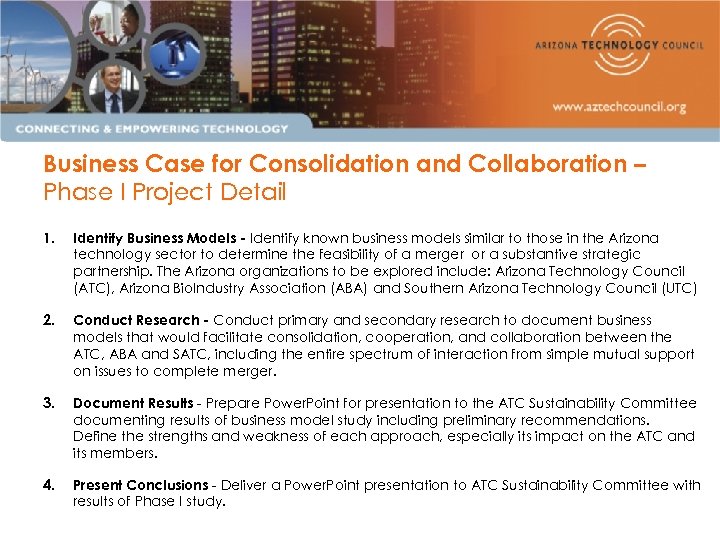 ARIZONA TECHNOLOGY COUNCIL

www.aztechcouncil.org

CONNECTING & EMPOWERING TECHNOLOGY

Business Case for Consolidation and Collaboration – Phase I Project Detail

1. Identify Business Models - Identify known business models similar to those in the Arizona technology sector to determine the feasibility of a merger or a substantive strategic partnership. The Arizona organizations to be explored include: Arizona Technology Council (ATC), Arizona BioIndustry Association (ABA) and Southern Arizona Technology Council (UTC)

2. Conduct Research - Conduct primary and secondary research to document business models that would facilitate consolidation, cooperation, and collaboration between the ATC, ABA and SATC, including the entire spectrum of interaction from simple mutual support on issues to complete merger.

3. Document Results - Prepare PowerPoint for presentation to the ATC Sustainability Committee documenting results of business model study including preliminary recommendations. Define the strengths and weakness of each approach, especially its impact on the ATC and its members.

4. Present Conclusions - Deliver a PowerPoint presentation to ATC Sustainability Committee with results of Phase I study.